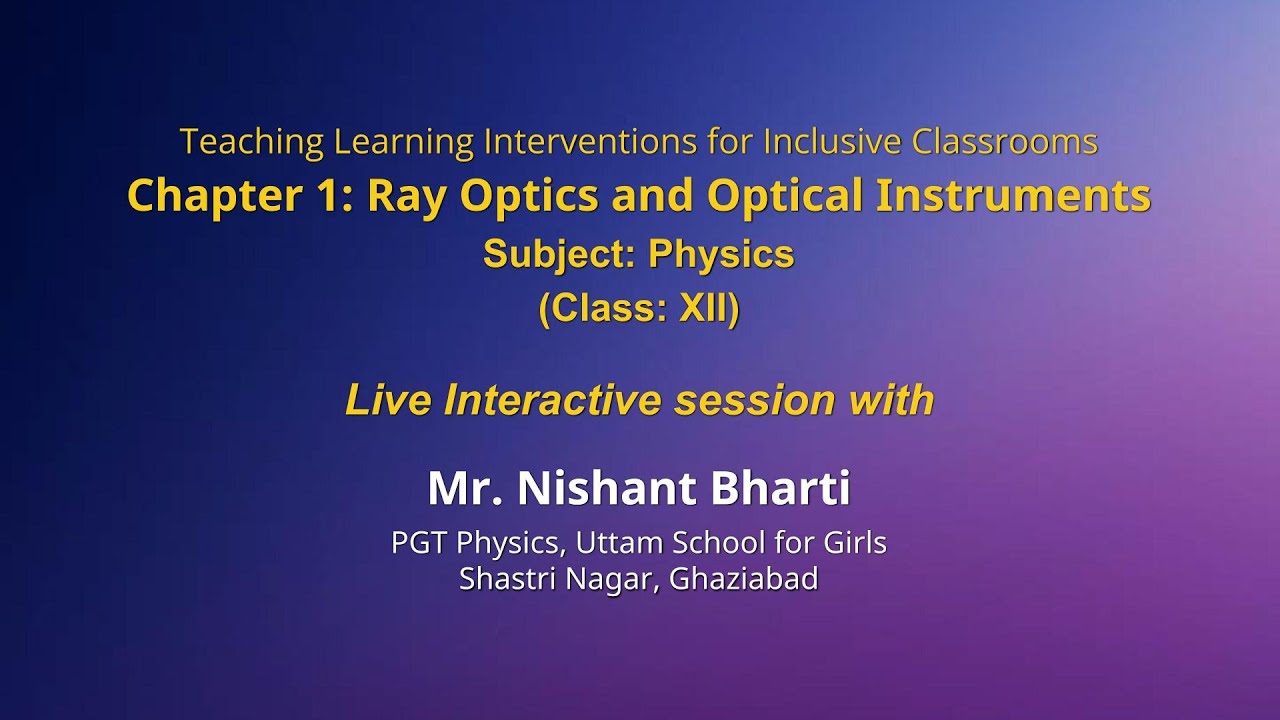 Teaching Learning Interventions for Inclusive Classrooms
Chapter 1: Ray Optics and Optical Instruments
Subject: Physics
(Class: XII)

Live Interactive session with

Mr. Nishant Bharti
PGT Physics, Uttam School for Girls
Shastri Nagar, Ghaziabad